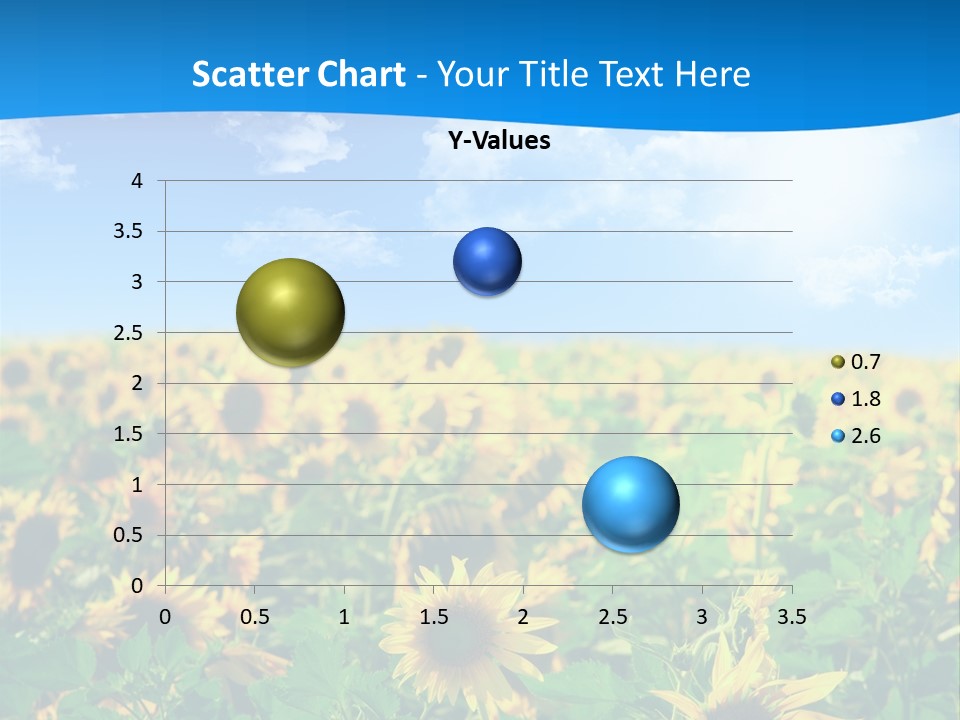 Scatter Chart - Your Title Text Here

Y-Values

4
3.5
3
2.5
2
1.5
1
0.5
0

0 0.5 1 1.5 2 2.5 3 3.5

0.7
1.8
2.6